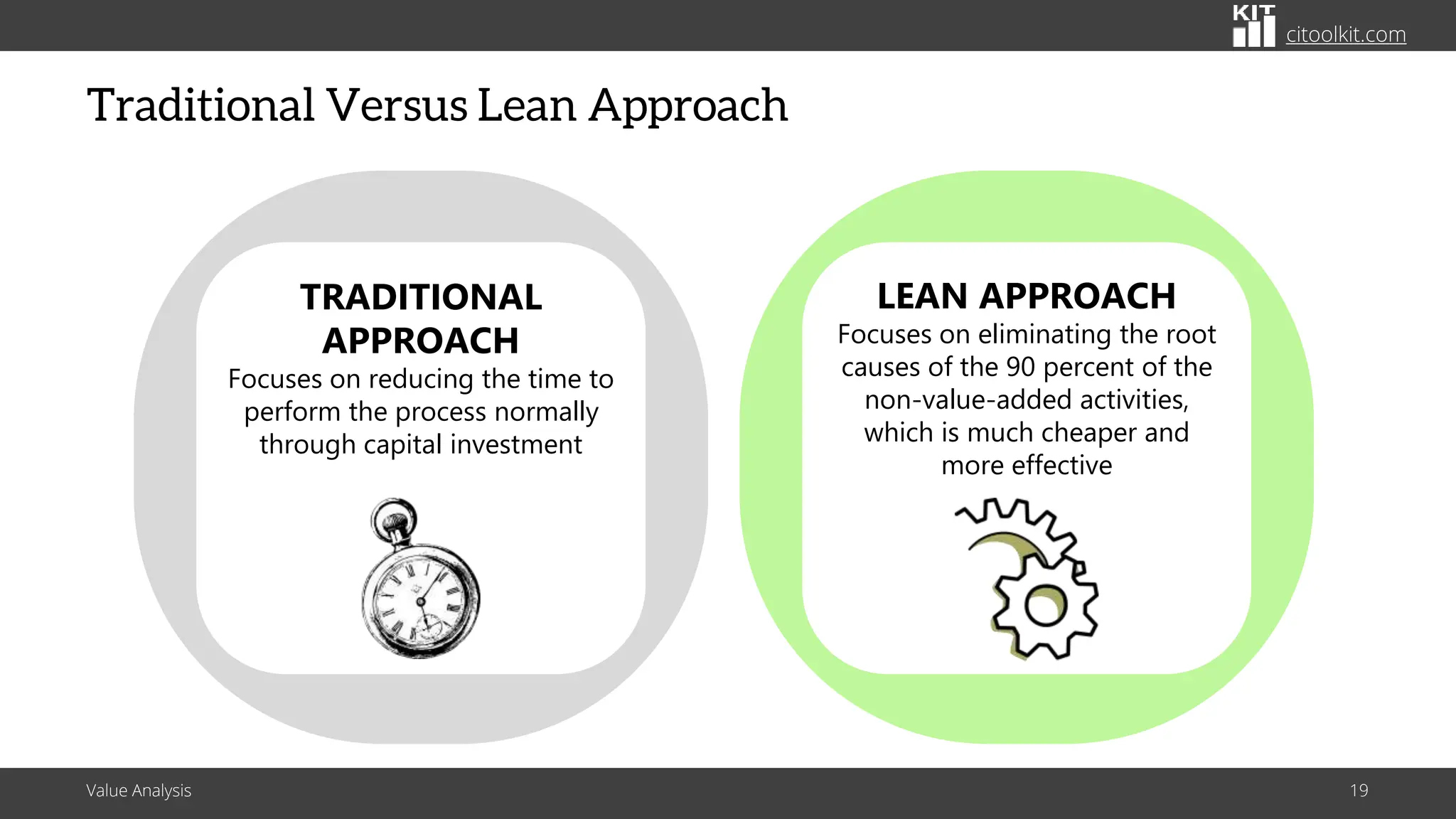 KIT citoolkit.com

Traditional Versus Lean Approach

TRADITIONAL APPROACH
Focuses on reducing the time to perform the process normally through capital investment

LEAN APPROACH
Focuses on eliminating the root causes of the 90 percent of the non-value-added activities, which is much cheaper and more effective

Value Analysis

19